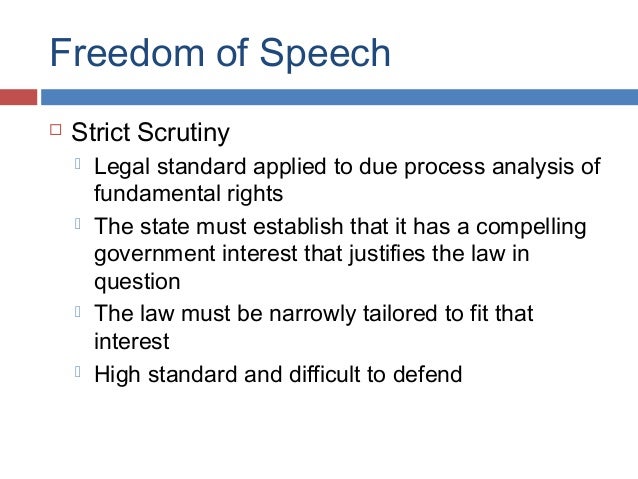 Freedom of Speech

Strict Scrutiny

Legal standard applied to due process analysis of fundamental rights

The state must establish that it has a compelling government interest that justifies the law in question

The law must be narrowly tailored to fit that interest

High standard and difficult to defend